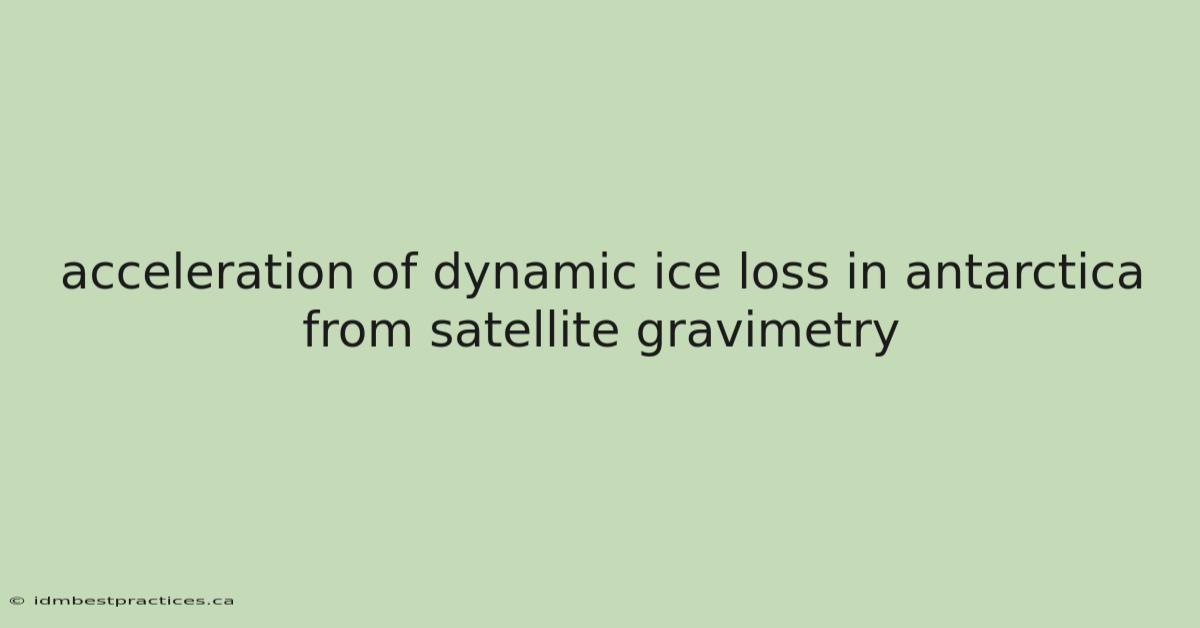 acceleration of dynamic ice loss in antarctica from satellite gravimetry

© idmbestpractices.ca